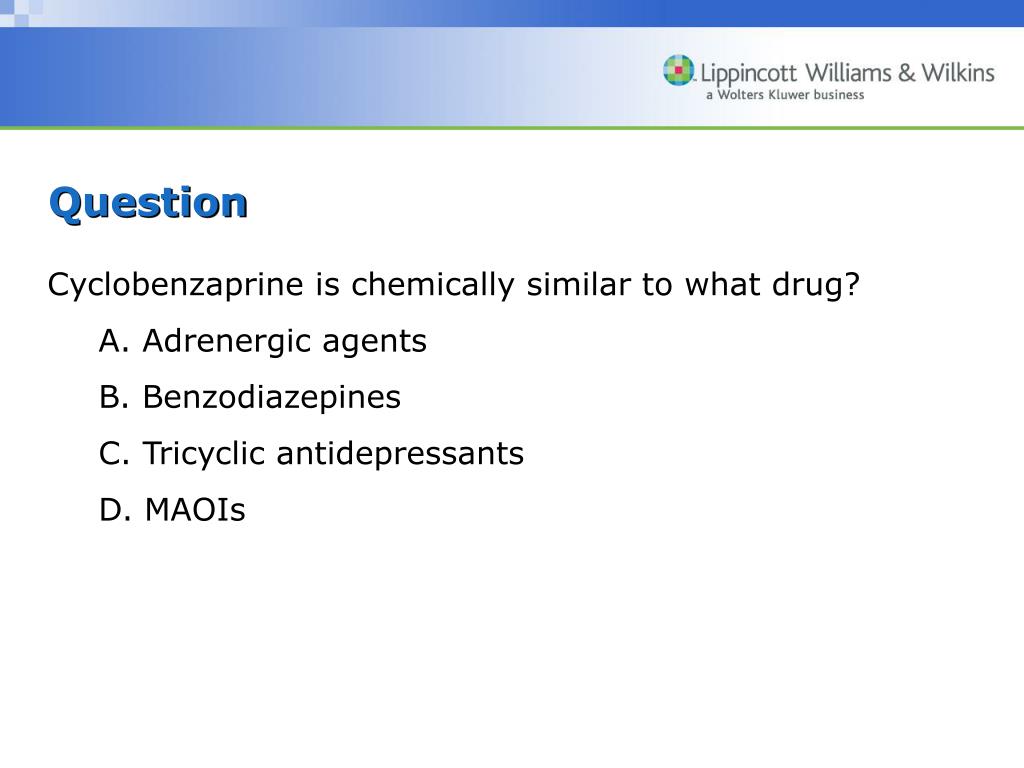 Lippincott Williams & Wilkins
a Wolters Kluwer business

Question

Cyclobenzaprine is chemically similar to what drug?

A. Adrenergic agents

B. Benzodiazepines

C. Tricyclic antidepressants

D. MAOIs